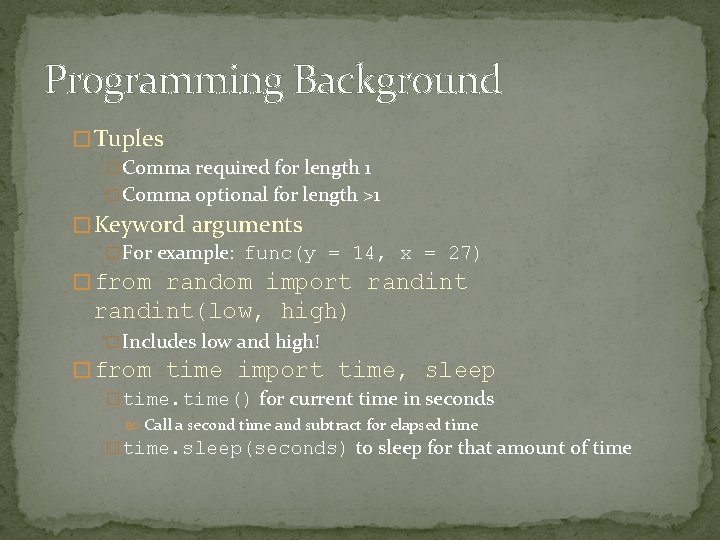 Programming Background

Tuples

Comma required for length 1

Comma optional for length >1

Keyword arguments

For example: func(y = 14, x = 27)

from random import randint randint(low, high)

Includes low and high!

from time import time, sleep

time.time() for current time in seconds

Call a second time and subtract for elapsed time

time.sleep(seconds) to sleep for that amount of time